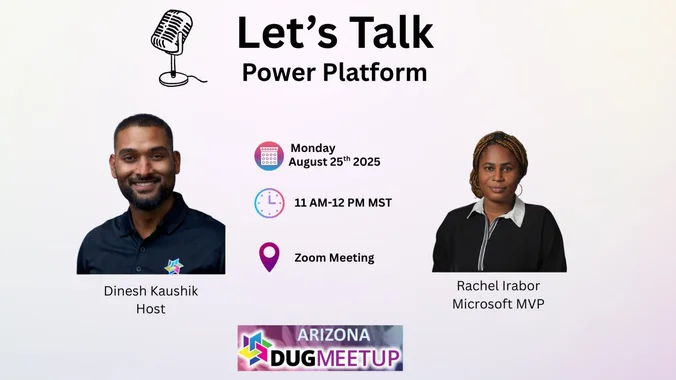 Let's Talk
Power Platform

Monday
August 25$^{th}$ 2025

11 AM-12 PM MST

Zoom Meeting

Dinesh Kaushik
Host

Rachel Irabor
Microsoft MVP

ARIZONA
DUGMEETUP